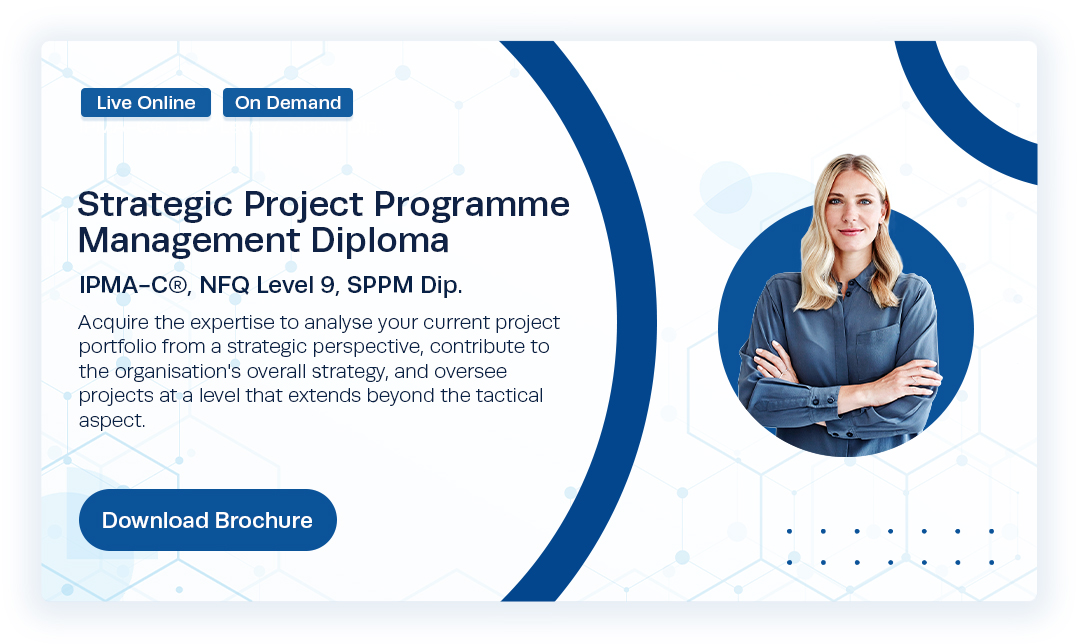 Live Online On Demand

Strategic Project Programme Management Diploma

IPMA-C®, NFQ Level 9, SPPM Dip.

Acquire the expertise to analyse your current project portfolio from a strategic perspective, contribute to the organisation's overall strategy, and oversee projects at a level that extends beyond the tactical aspect.

Download Brochure